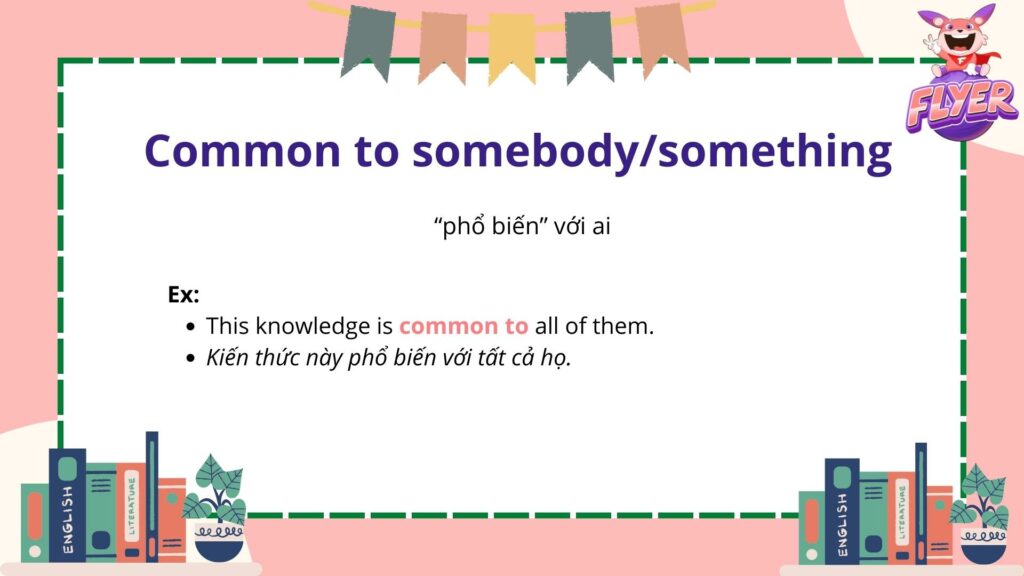 FLYER

Common to somebody/something

“phổ biến” với ai

Ex:
- This knowledge is common to all of them.
- Kiến thức này phổ biến với tất cả họ.

ENGLISH
LITERATURE

ENGLISH
LITERATURE